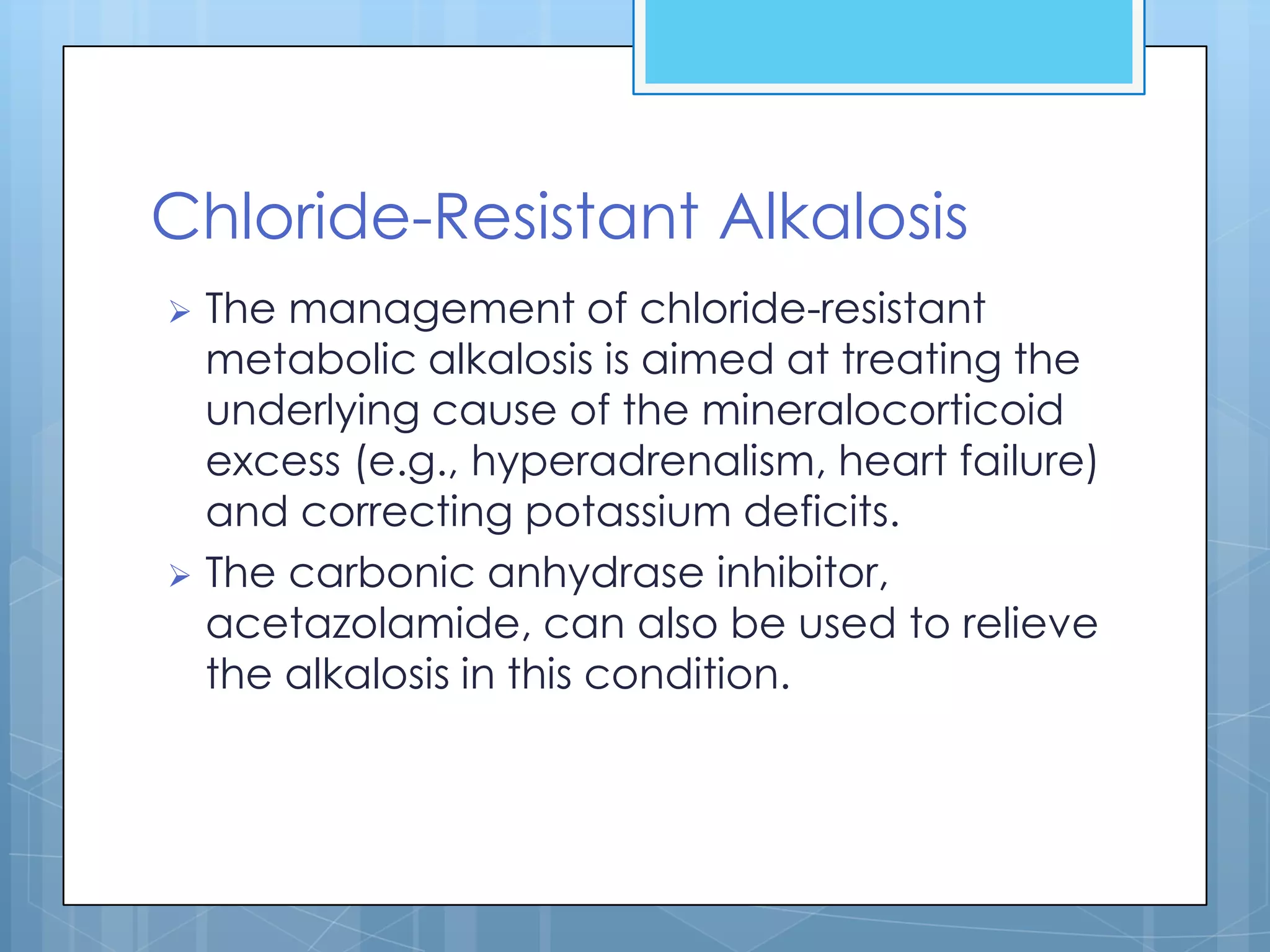 Chloride-Resistant Alkalosis

➢ The management of chloride-resistant metabolic alkalosis is aimed at treating the underlying cause of the mineralocorticoid excess (e.g., hyperadrenalism, heart failure) and correcting potassium deficits.

➢ The carbonic anhydrase inhibitor, acetazolamide, can also be used to relieve the alkalosis in this condition.